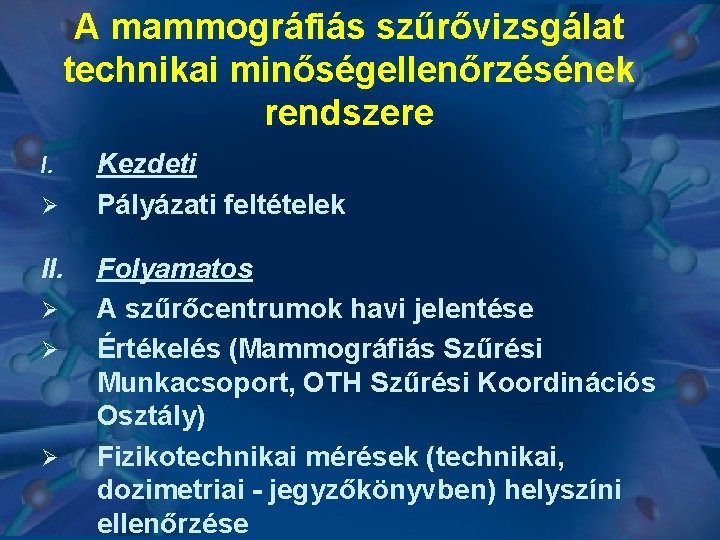 A mammográfiás szűrővizsgálat technikai minőségellenőrzésének rendszere

I. Kezdeti

➢ Pályázati feltételek

II. Folyamatos

➢ A szűrőcentrumok havi jelentése

➢ Értékelés (Mammográfiás Szűrési Munkacsoport, OTH Szűrési Koordinációs Osztály)

➢ Fizikotechnikai mérések (technikai, dozimetriai - jegyzőkönyvben) helyszíni ellenőrzése